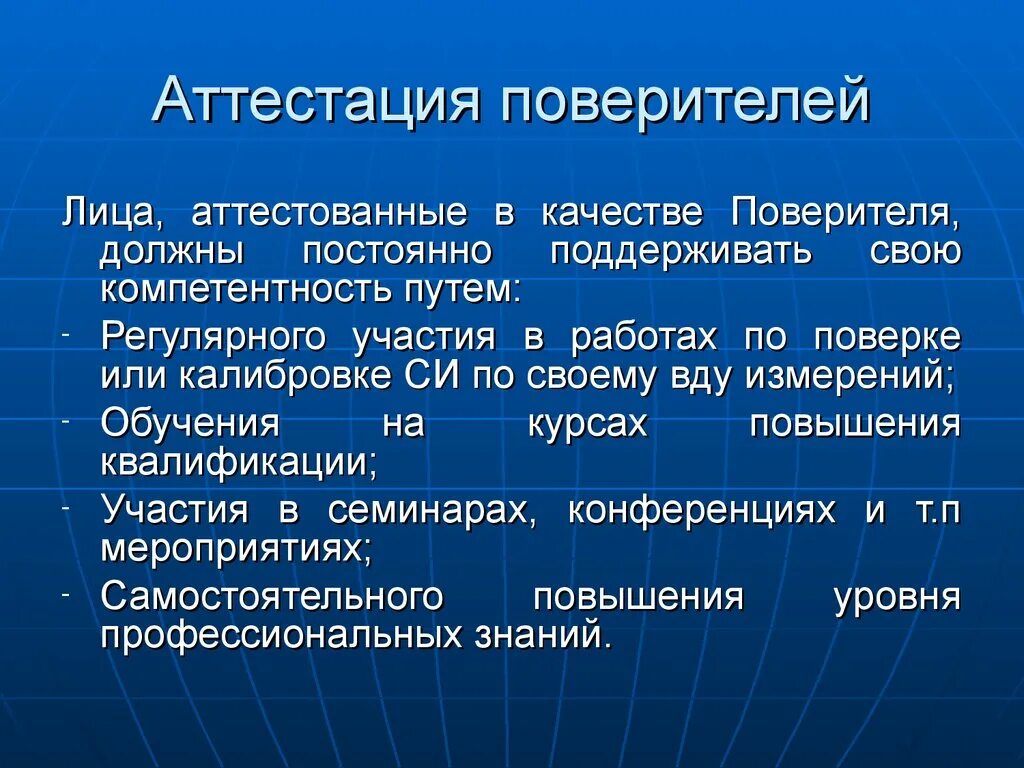 Аттестация поверителей

Лица, аттестованные в качестве Поверителя, должны постоянно поддерживать свою компетентность путем:

- Регулярного участия в работах по поверке или калибровке СИ по своему вду измерений;
- Обучения на курсах повышения квалификации;
- Участия в семинарах, конференциях и т.п мероприятиях;
- Самостоятельного повышения уровня профессиональных знаний.